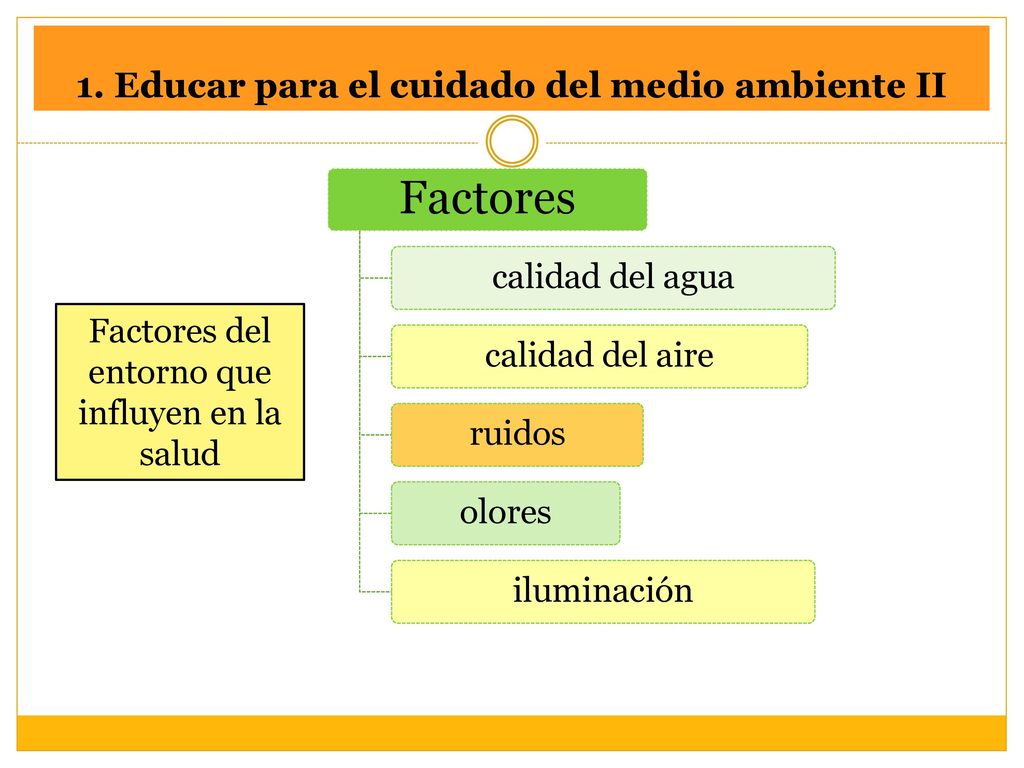 1. Educar para el cuidado del medio ambiente II

Factores del entorno que influyen en la salud

Factores

calidad del agua

calidad del aire

ruidos

olores

iluminación